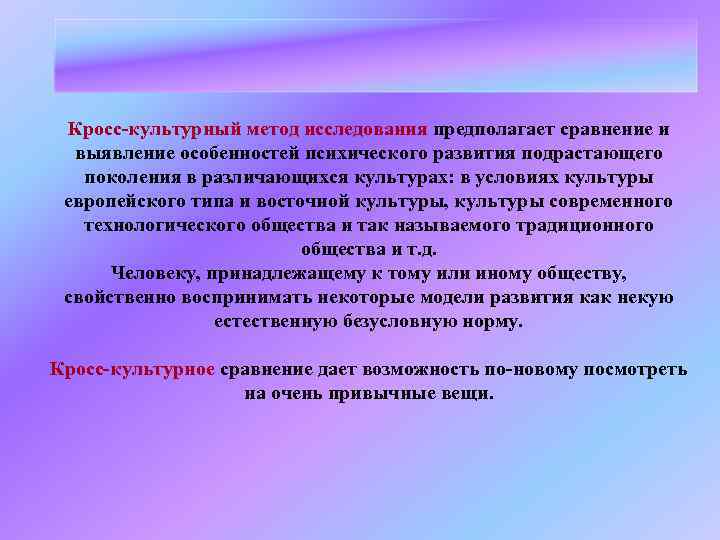 Кросс-культурный метод исследования предполагает сравнение и выявление особенностей психического развития подрастающего поколения в различающихся культурах: в условиях культуры европейского типа и восточной культуры, культуры современного технологического общества и так называемого традиционного общества и т.д.
Человеку, принадлежащему к тому или иному обществу, свойственно воспринимать некоторые модели развития как некую естественную безусловную норму.

Кросс-культурное сравнение дает возможность по-новому посмотреть на очень привычные вещи.